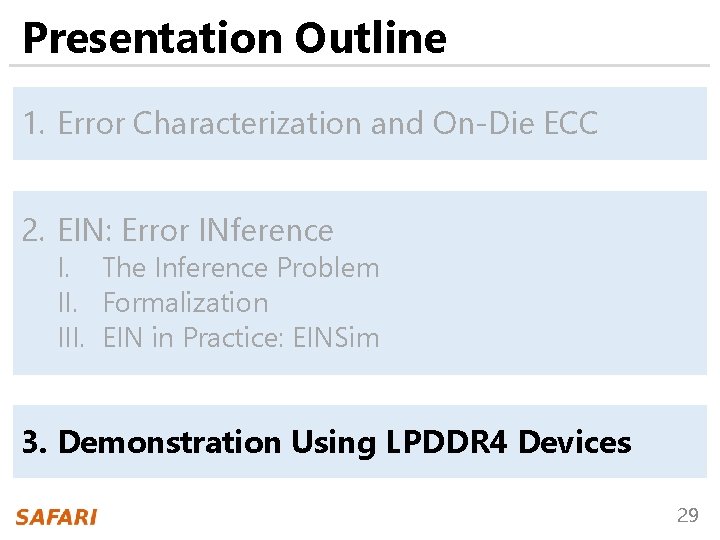 Presentation Outline

1. Error Characterization and On-Die ECC

2. EIN: Error INference
I. The Inference Problem
II. Formalization
III. EIN in Practice: EINSim

3. Demonstration Using LPDDR4 Devices

SAFARI

29